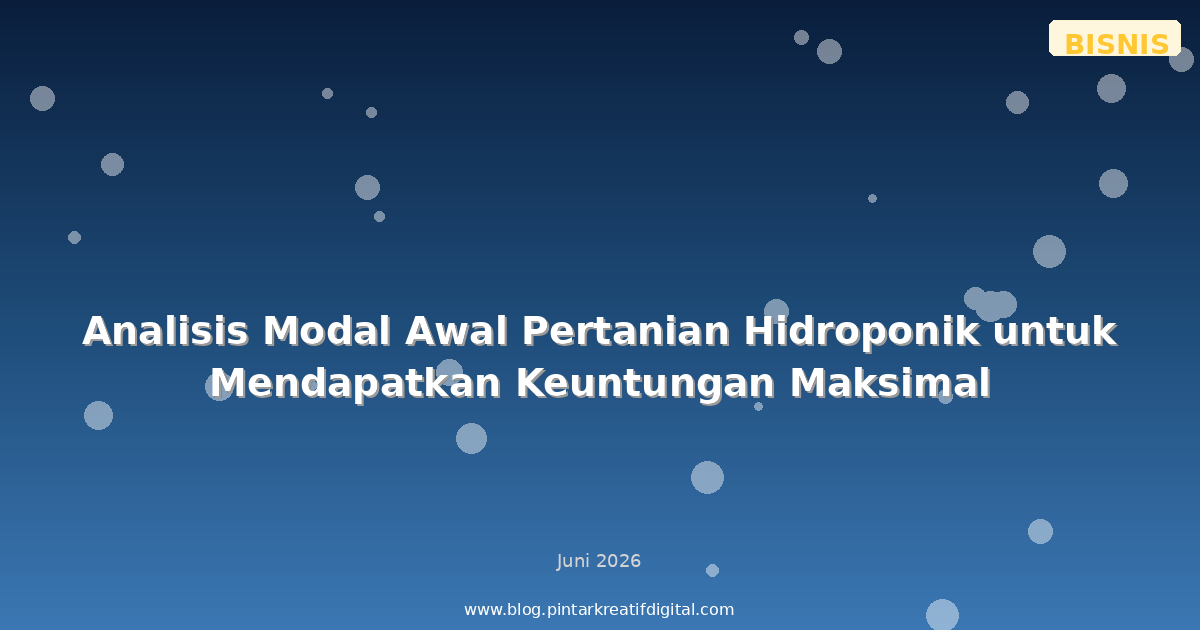 BISNIS

Analisis Modal Awal Pertanian Hidroponik untuk Mendapatkan Keuntungan Maksimal

Juni 2026

www.blog.pintarkreatifdigital.com